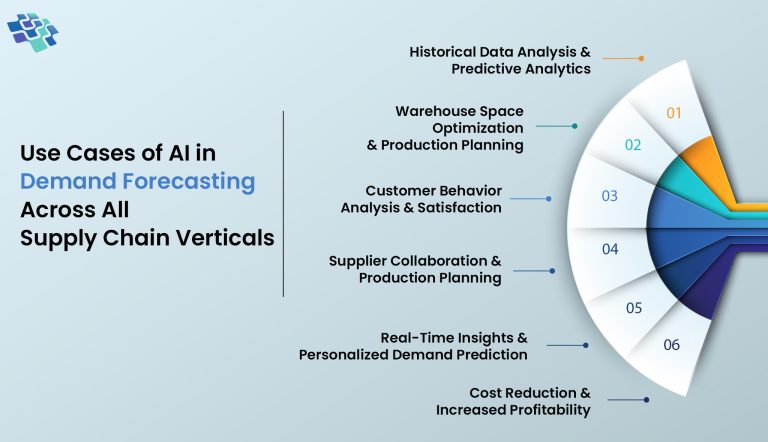 Use Cases of AI in Demand Forecasting Across All Supply Chain Verticals

Historical Data Analysis & Predictive Analytics

01

Warehouse Space Optimization & Production Planning

02

Customer Behavior Analysis & Satisfaction

03

Supplier Collaboration & Production Planning

04

Real-Time Insights & Personalized Demand Prediction

05

Cost Reduction & Increased Profitability

06